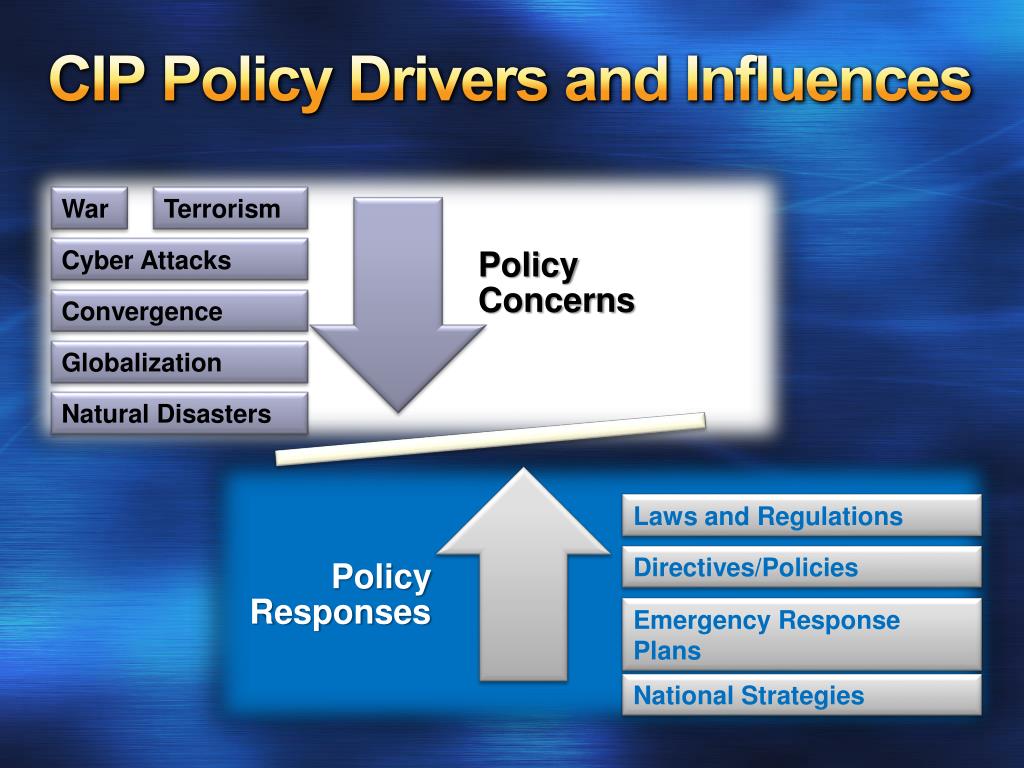 CIP Policy Drivers and Influences

War

Terrorism

Cyber Attacks

Convergence

Globalization

Natural Disasters

Policy Concerns

Policy Responses

Laws and Regulations

Directives/Policies

Emergency Response Plans

National Strategies